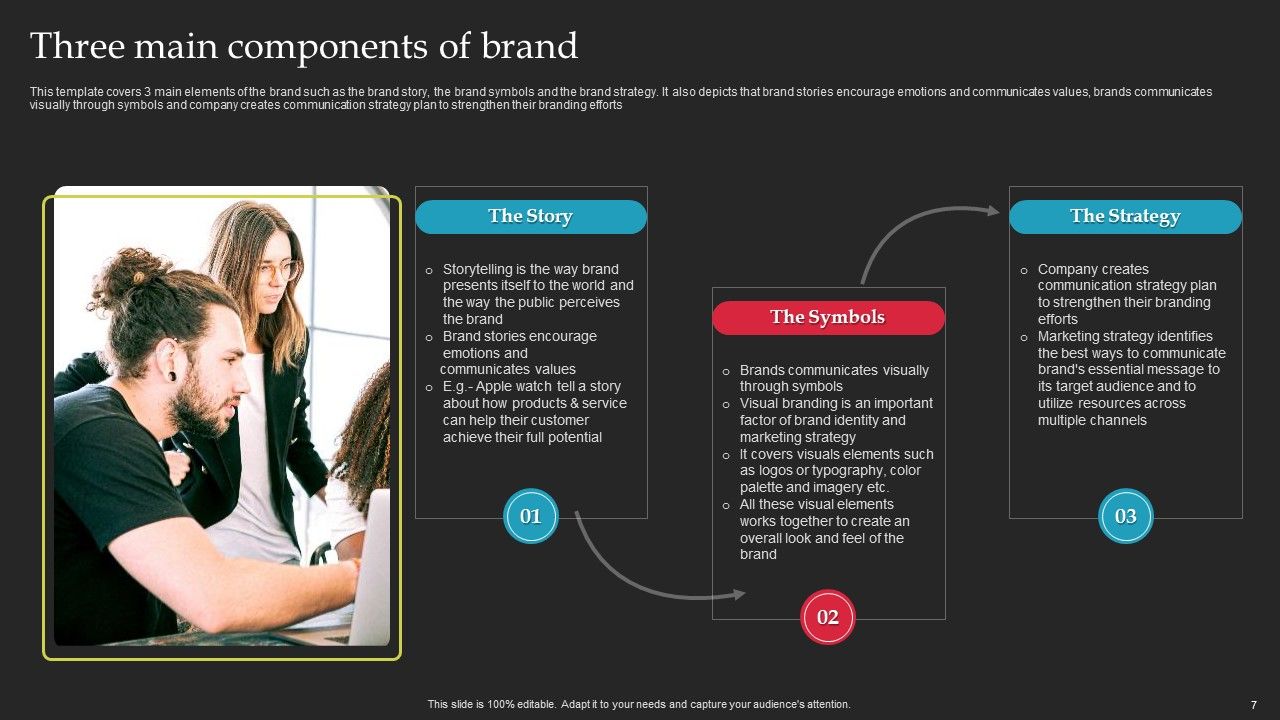 Three main components of brand

This template covers 3 main elements of the brand such as the brand story, the brand symbols and the brand strategy. It also depicts that brand stories encourage emotions and communicates values, brands communicates visually through symbols and company creates communication strategy plan to strengthen their branding efforts

The Story

o Storytelling is the way brand presents itself to the world and the way the public perceives the brand
o Brand stories encourage emotions and communicates values
o E.g.- Apple watch tell a story about how products & service can help their customer achieve their full potential

01

The Symbols

o Brands communicates visually through symbols
o Visual branding is an important factor of brand identity and marketing strategy
o It covers visuals elements such as logos or typography, color palette and imagery etc.
o All these visual elements works together to create an overall look and feel of the brand

02

The Strategy

o Company creates communication strategy plan to strengthen their branding efforts
o Marketing strategy identifies the best ways to communicate brand's essential message to its target audience and to utilize resources across multiple channels

03

This slide is 100% editable. Adapt it to your needs and capture your audience's attention.

7